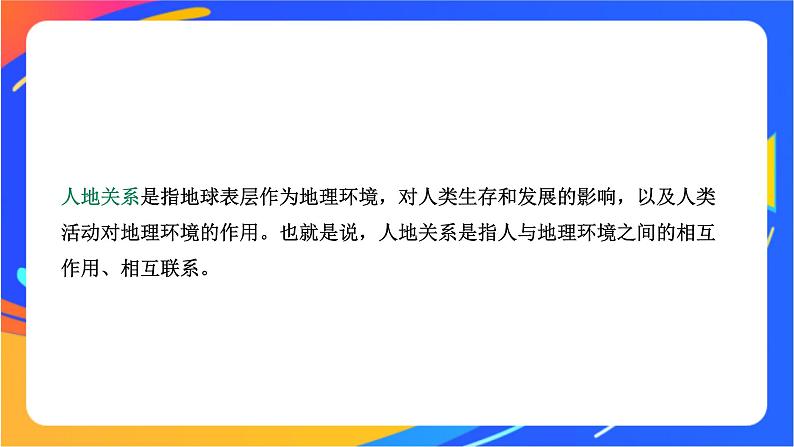 人地关系是指地球表层作为地理环境，对人类生存和发展的影响，以及人类活动对地理环境的作用。也就是说，人地关系是指人与地理环境之间的相互作用、相互联系。